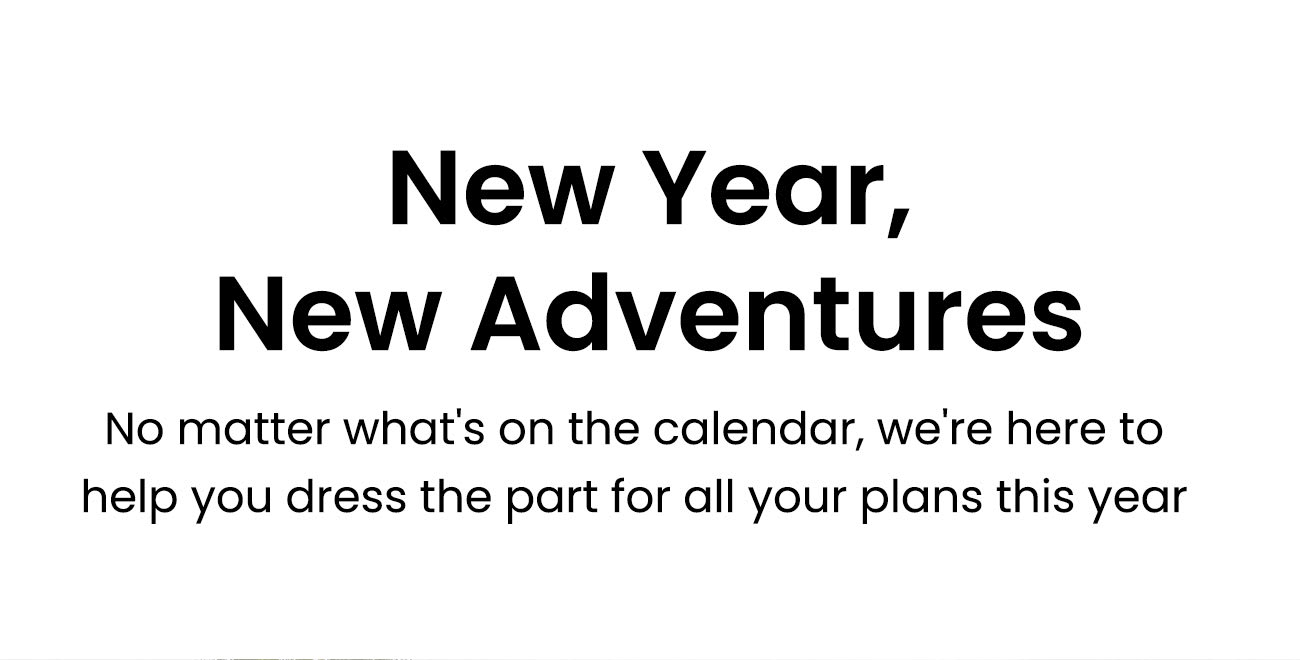 New Year,
New Adventures

No matter what's on the calendar, we're here to help you dress the part for all your plans this year